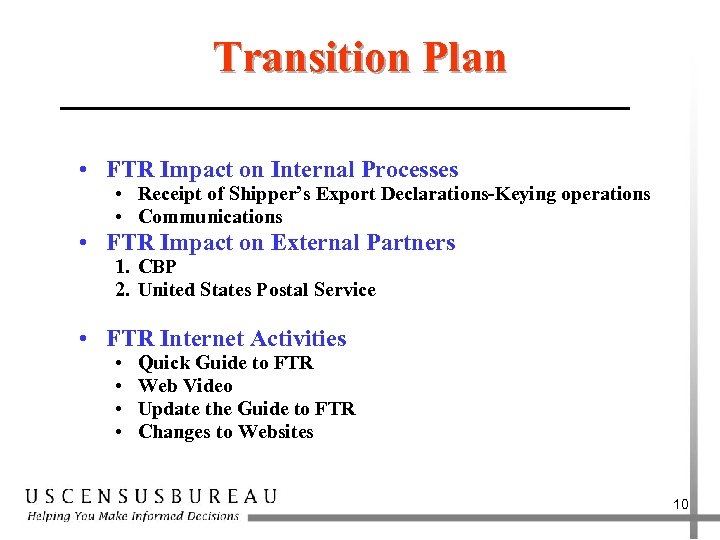 Transition Plan

• FTR Impact on Internal Processes
 • Receipt of Shipper's Export Declarations-Keying operations
 • Communications
• FTR Impact on External Partners
 1. CBP
 2. United States Postal Service

• FTR Internet Activities
 • Quick Guide to FTR
 • Web Video
 • Update the Guide to FTR
 • Changes to Websites

USCENSUSBUREAU
Helping You Make Informed Decisions

10